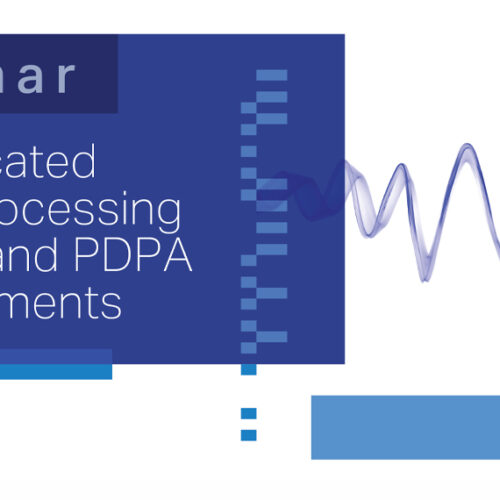 nar

cated
ocessing
and PDPA
ments